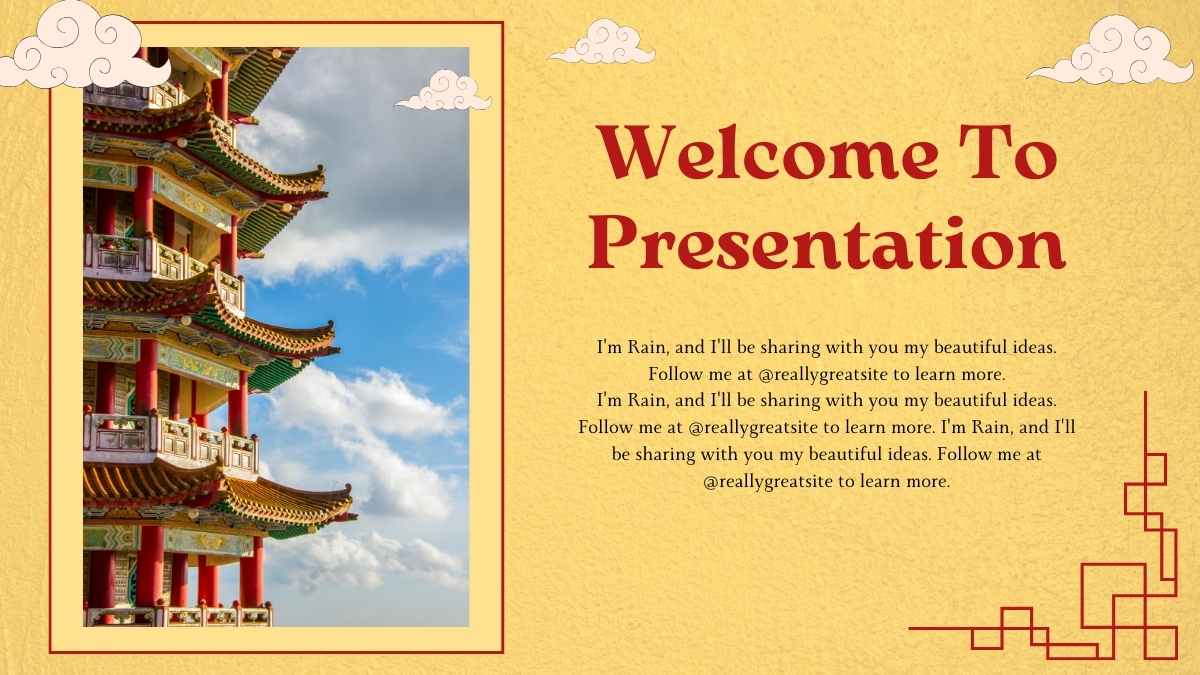 Welcome To Presentation

I'm Rain, and I'll be sharing with you my beautiful ideas. Follow me at @reallygreatsite to learn more. I'm Rain, and I'll be sharing with you my beautiful ideas. Follow me at @reallygreatsite to learn more. I'm Rain, and I'll be sharing with you my beautiful ideas. Follow me at @reallygreatsite to learn more.